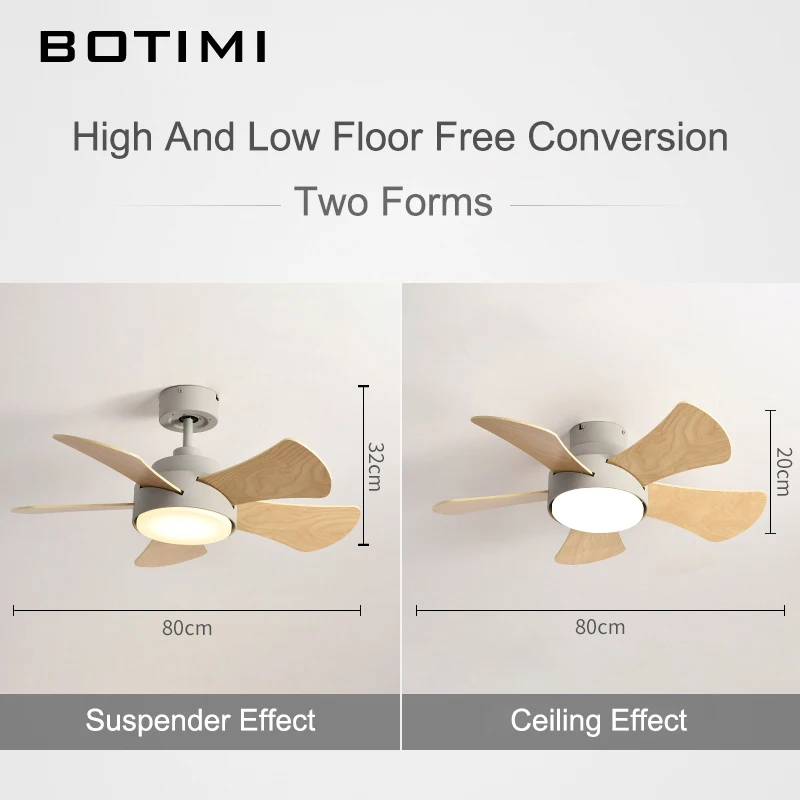 BOTIMI

High And Low Floor Free Conversion

Two Forms

32cm

80cm

Suspender Effect

20cm

80cm

Ceiling Effect